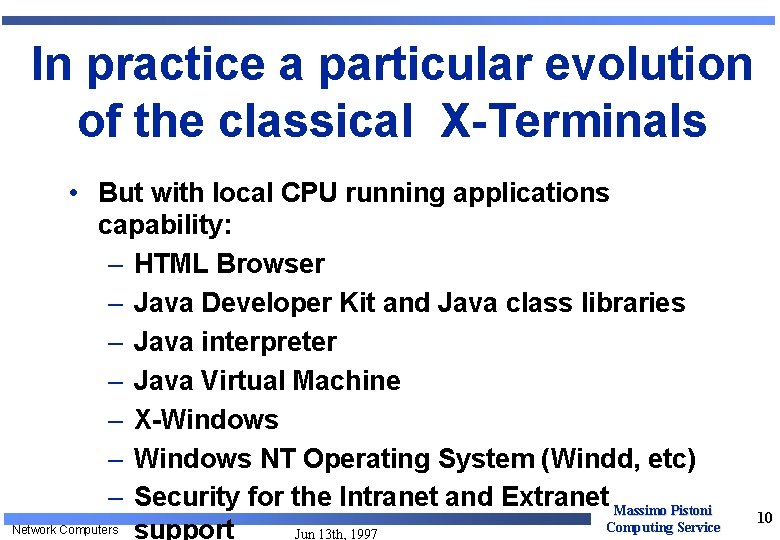 In practice a particular evolution of the classical X-Terminals

• But with local CPU running applications capability:
– HTML Browser
– Java Developer Kit and Java class libraries
– Java interpreter
– Java Virtual Machine
– X-Windows
– Windows NT Operating System (Windd, etc)
– Security for the Intranet and Extranet support

Network Computers Jun 13th, 1997 Massimo Pistoni Computing Service 10